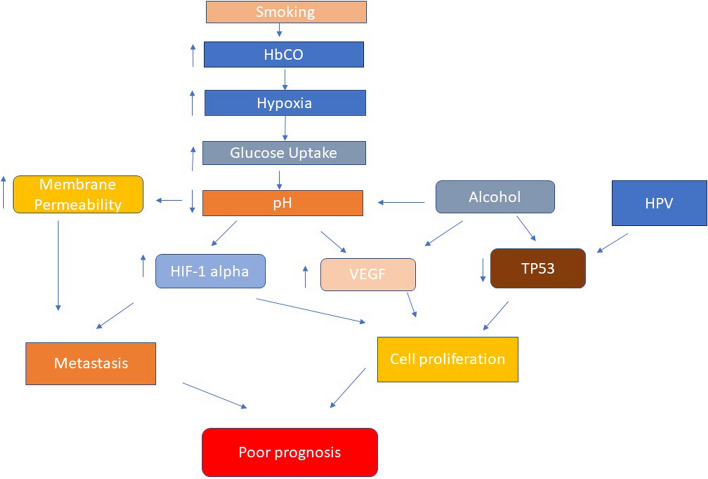 Smoking

HbCO

Hypoxia

Glucose Uptake

Membrane Permeability

pH

Alcohol

HPV

HIF-1 alpha

VEGF

TP53

Metastasis

Cell proliferation

Poor prognosis